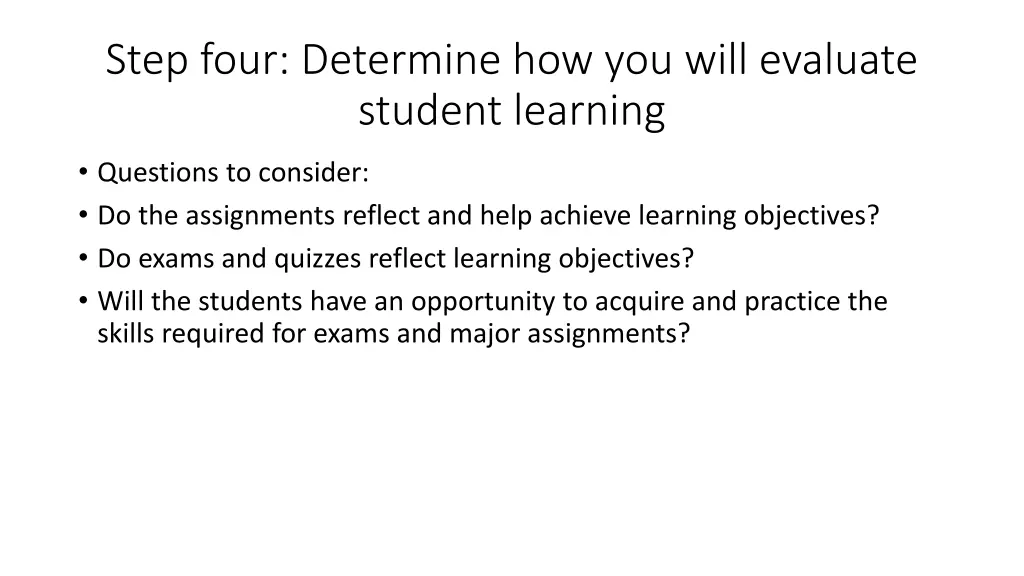 Step four: Determine how you will evaluate student learning

• Questions to consider:
• Do the assignments reflect and help achieve learning objectives?
• Do exams and quizzes reflect learning objectives?
• Will the students have an opportunity to acquire and practice the skills required for exams and major assignments?